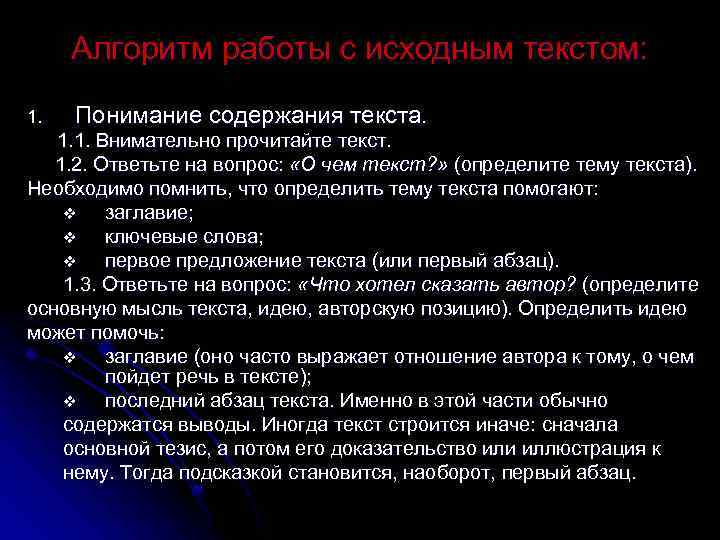 Алгоритм работы с исходным текстом:

1. Понимание содержания текста.

1.1. Внимательно прочитайте текст.

1.2. Ответьте на вопрос: «О чем текст?» (определите тему текста). Необходимо помнить, что определить тему текста помогают:

❖ заглавие;

❖ ключевые слова;

❖ первое предложение текста (или первый абзац).

1.3. Ответьте на вопрос: «Что хотел сказать автор? (определите основную мысль текста, идею, авторскую позицию). Определить идею может помочь:

❖ заглавие (оно часто выражает отношение автора к тому, о чем пойдет речь в тексте);

❖ последний абзац текста. Именно в этой части обычно содержатся выводы. Иногда текст строится иначе: сначала основной тезис, а потом его доказательство или иллюстрация к нему. Тогда подсказкой становится, наоборот, первый абзац.